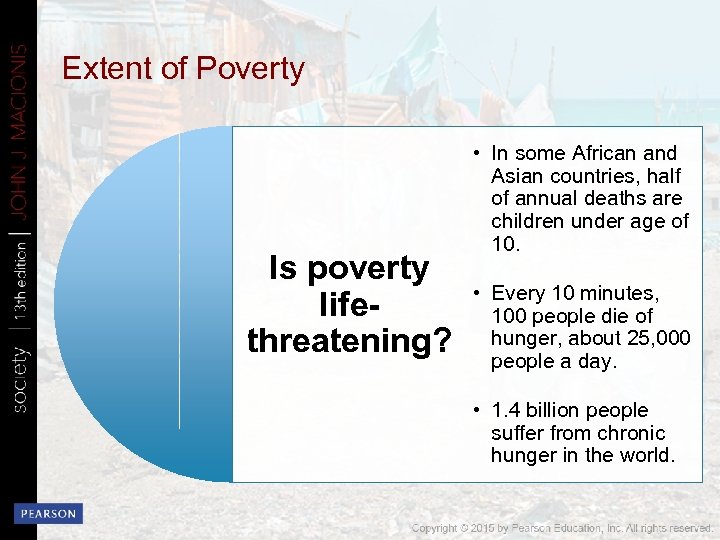 society | 13th edition | JOHN J MACIONIS

Extent of Poverty

Is poverty life-threatening?

• In some African and Asian countries, half of annual deaths are children under age of 10.

• Every 10 minutes, 100 people die of hunger, about 25,000 people a day.

• 1.4 billion people suffer from chronic hunger in the world.

PEARSON

Copyright © 2015 by Pearson Education, Inc. All rights reserved.